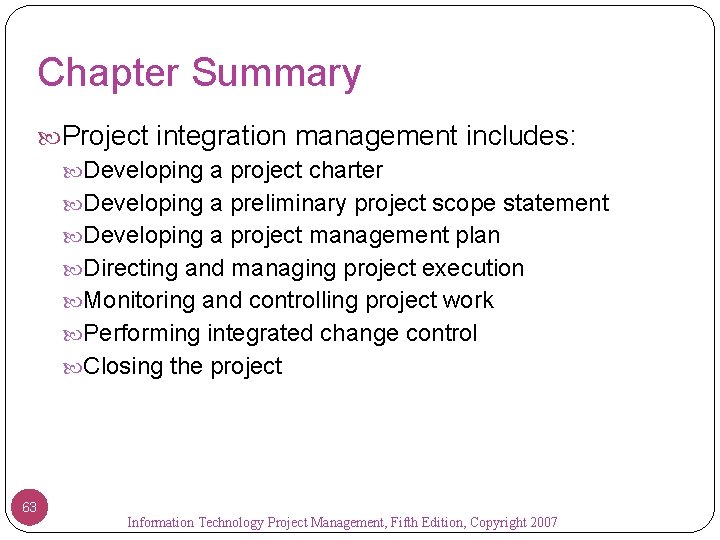 Chapter Summary

Project integration management includes:

Developing a project charter

Developing a preliminary project scope statement

Developing a project management plan

Directing and managing project execution

Monitoring and controlling project work

Performing integrated change control

Closing the project

63

Information Technology Project Management, Fifth Edition, Copyright 2007